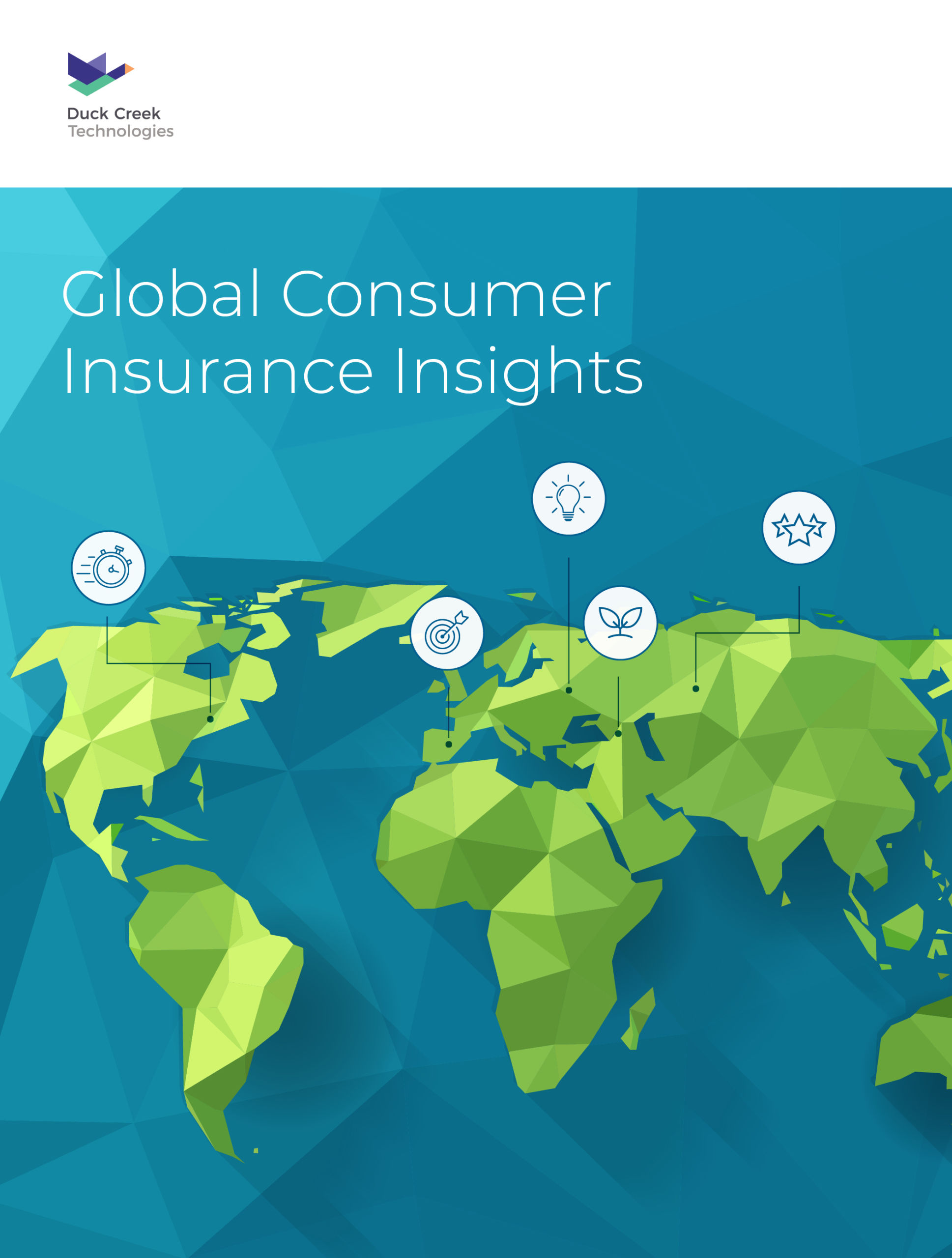 Duck Creek
Technologies

Global Consumer Insurance Insights